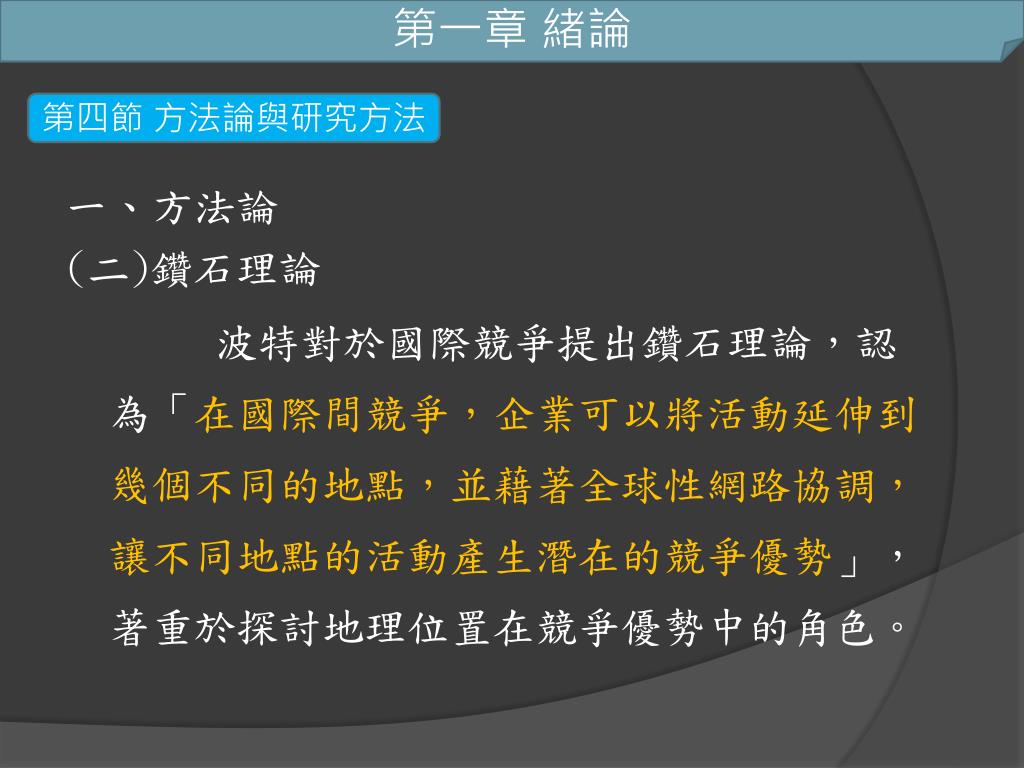 第一章 緒論

第四節 方法論與研究方法

一、方法論
(二)鑽石理論

波特對於國際競爭提出鑽石理論，認為「在國際間競爭，企業可以將活動延伸到幾個不同的地點，並藉著全球性網路協調，讓不同地點的活動產生潛在的競爭優勢」，著重於探討地理位置在競爭優勢中的角色。